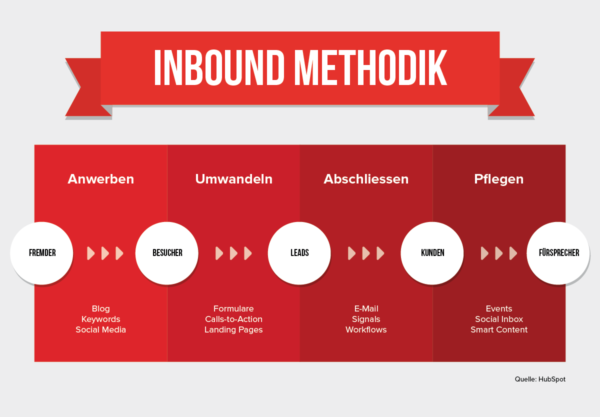 INBOUND METHODIK

Anwerben

Umwandeln

Abschliessen

Pflegen

FREMDER

BESUCHER

LEADS

KUNDEN

FÜRSPRECHER

Blog
Keywords
Social Media

Formulare
Calls-to-Action
Landing Pages

E-Mail
Signals
Workflows

Events
Social Inbox
Smart Content

Quelle: HubSpot